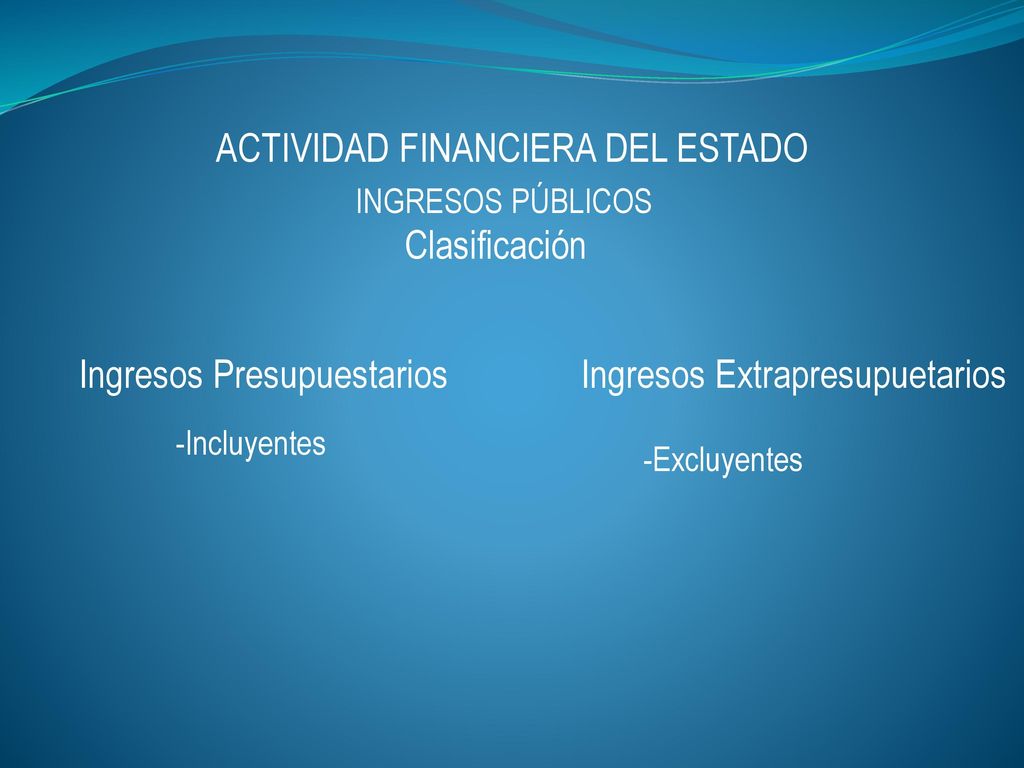 ACTIVIDAD FINANCIERA DEL ESTADO
INGRESOS PÚBLICOS
Clasificación

Ingresos Presupuestarios
-Incluyentes

Ingresos Extrapresupuetarios
-Excluyentes